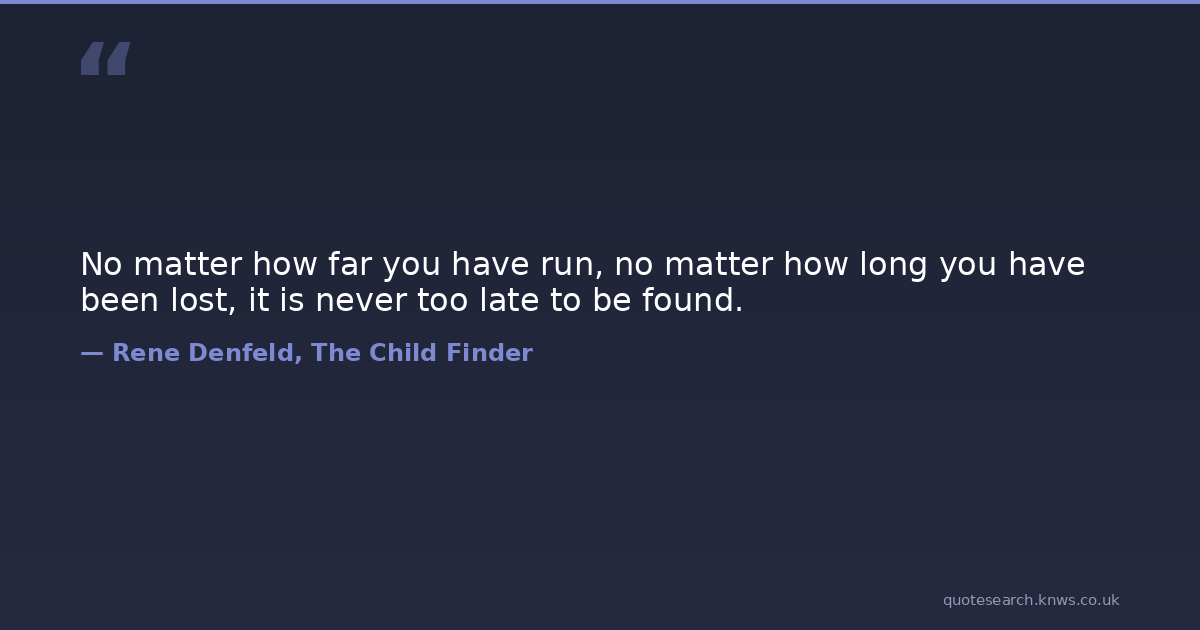 “

No matter how far you have run, no matter how long you have been lost, it is never too late to be found.

— Rene Denfeld, The Child Finder

quotesearch.knws.co.uk